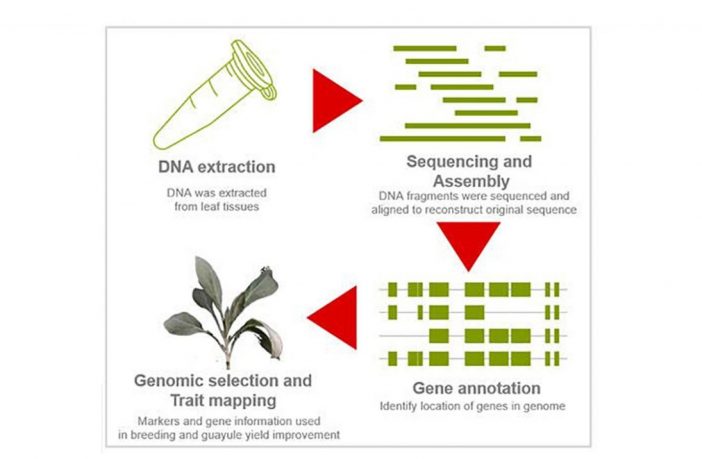 DNA extraction

DNA was extracted from leaf tissues

Sequencing and Assembly

DNA fragments were sequenced and aligned to reconstruct original sequence

Gene annotation

Identify location of genes in genome

Genomic selection and Trait mapping

Markers and gene information used in breeding and guayule yield improvement